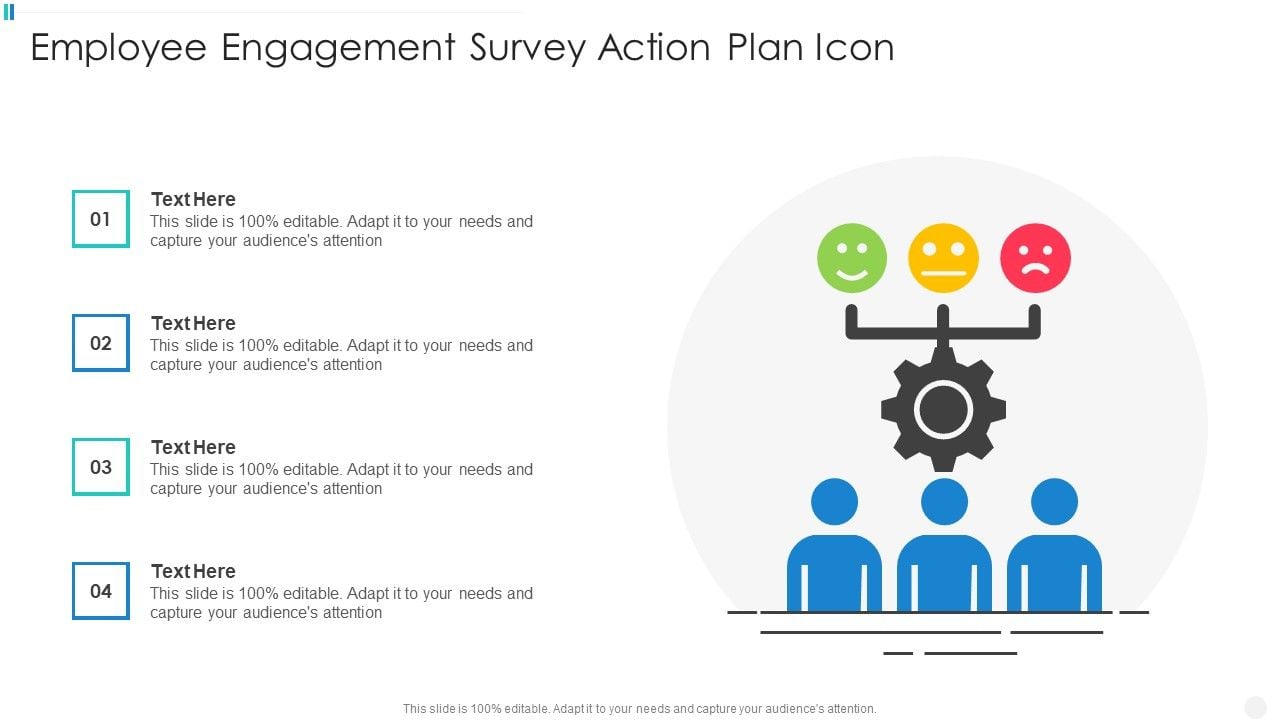 Employee Engagement Survey Action Plan Icon

01
Text Here
This slide is 100% editable. Adapt it to your needs and capture your audience's attention

02
Text Here
This slide is 100% editable. Adapt it to your needs and capture your audience's attention

03
Text Here
This slide is 100% editable. Adapt it to your needs and capture your audience's attention

04
Text Here
This slide is 100% editable. Adapt it to your needs and capture your audience's attention

This slide is 100% editable. Adapt it to your needs and capture your audience's attention.